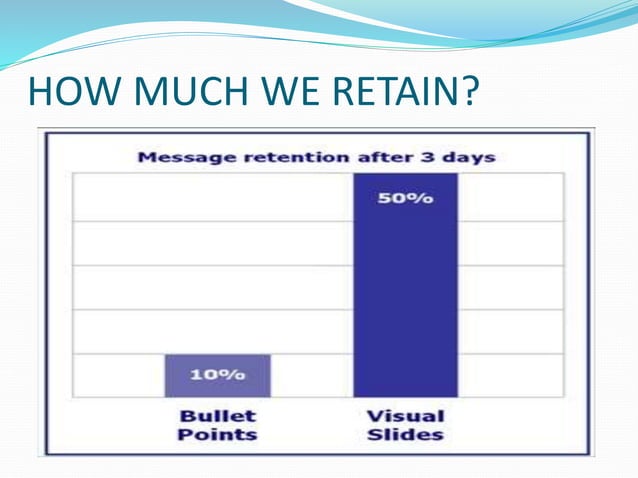 HOW MUCH WE RETAIN?

Message retention after 3 days

10%

50%

Bullet Points

Visual Slides